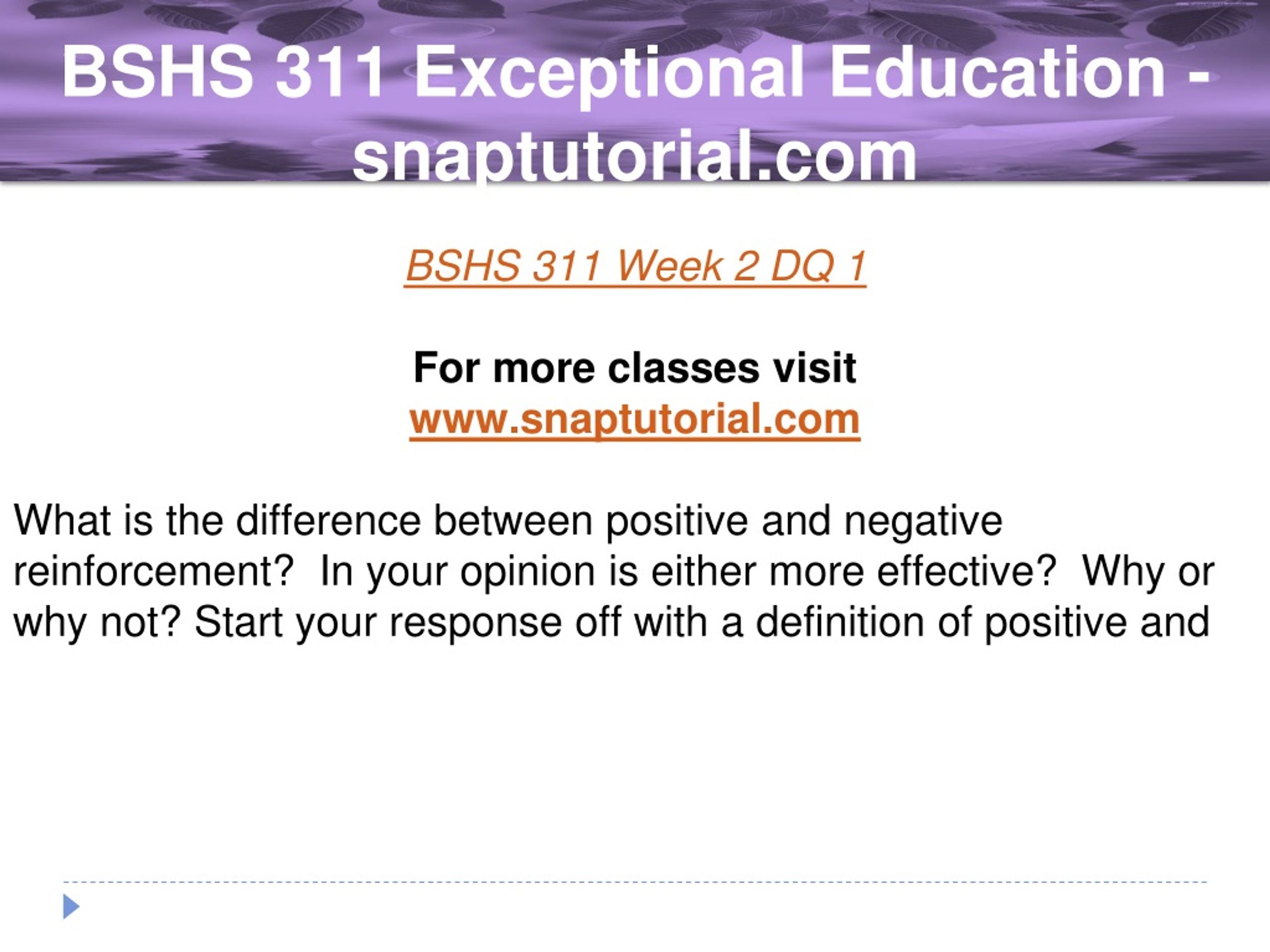 BSHS 311 Exceptional Education - snaptutorial.com

BSHS 311 Week 2 DQ 1

For more classes visit
www.snaptutorial.com

What is the difference between positive and negative reinforcement?  In your opinion is either more effective?  Why or why not? Start your response off with a definition of positive and